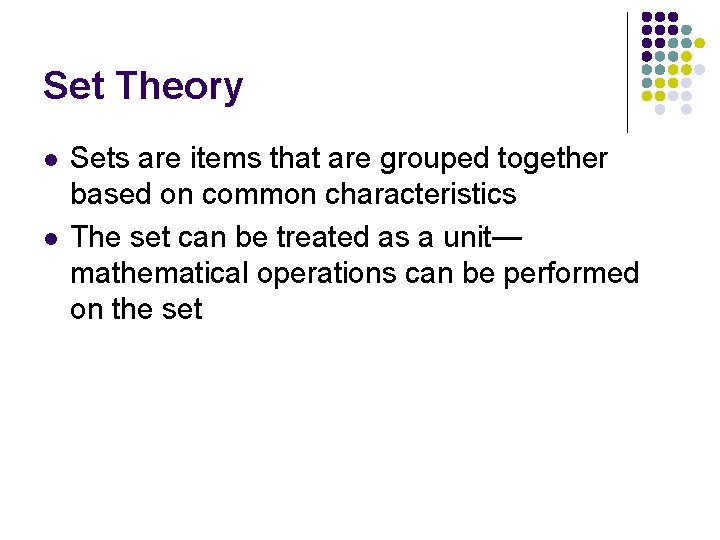 Set Theory

- Sets are items that are grouped together based on common characteristics
- The set can be treated as a unit—mathematical operations can be performed on the set